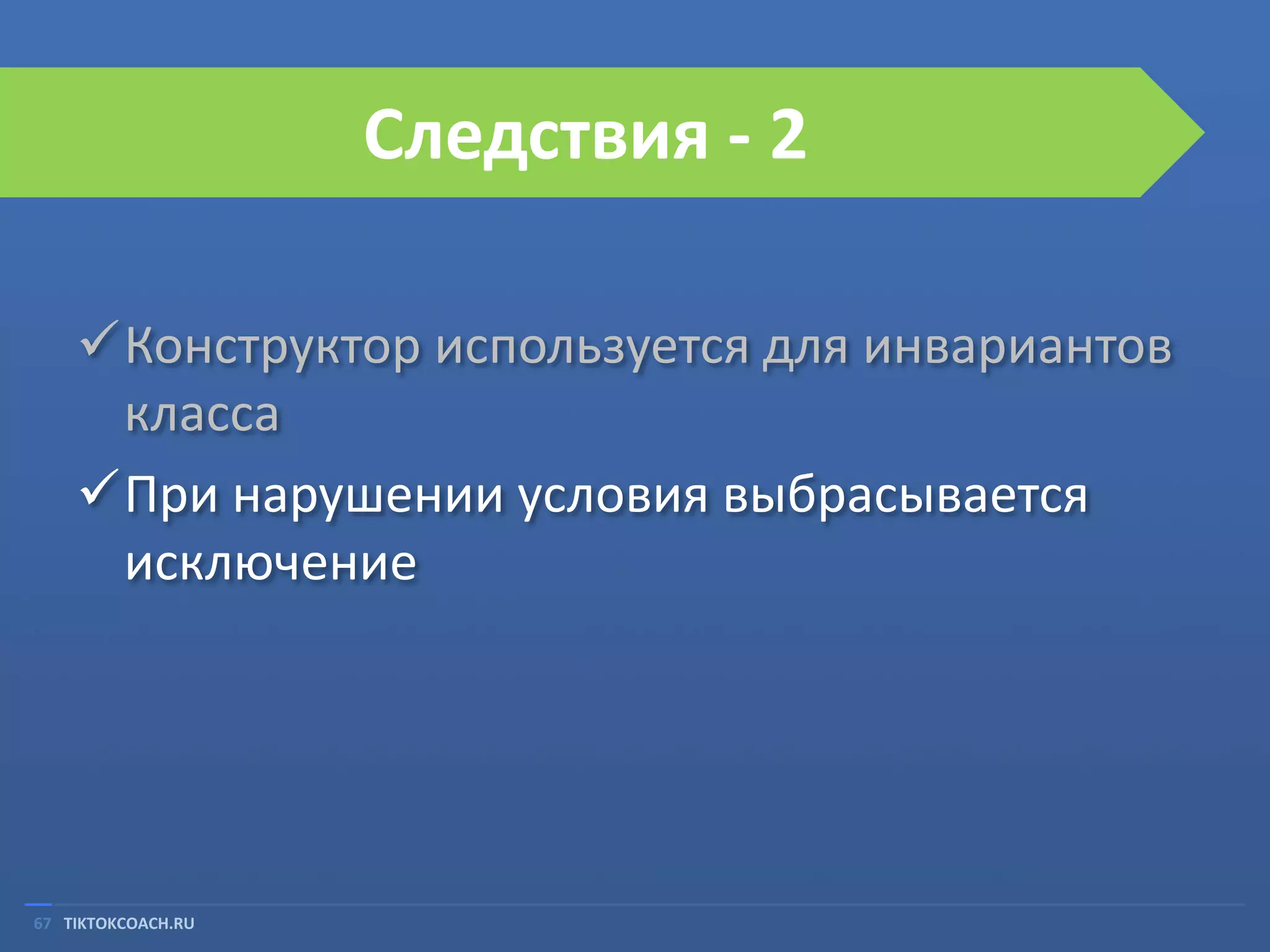 Следствия - 2

✓ Конструктор используется для инвариантов класса

✓ При нарушении условия выбрасывается исключение

67 TIKTOKCOACH.RU